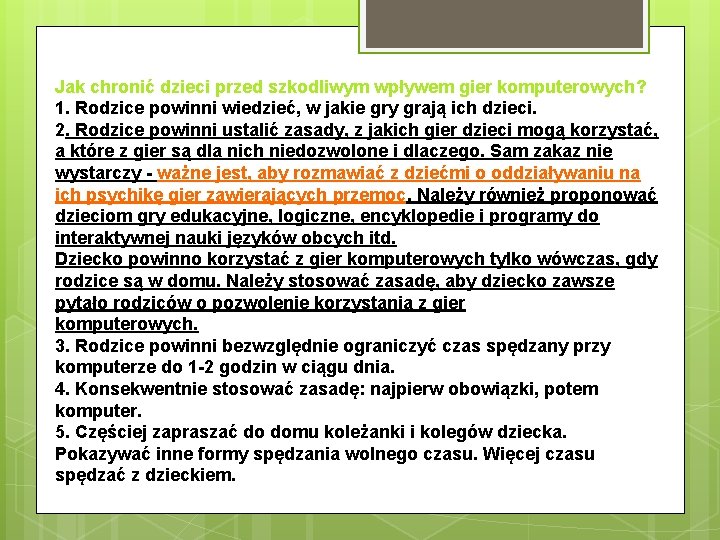 Jak chronić dzieci przed szkodliwym wpływem gier komputerowych?
1. Rodzice powinni wiedzieć, w jakie gry grają ich dzieci.
2. Rodzice powinni ustalić zasady, z jakich gier dzieci mogą korzystać, a które z gier są dla nich niedozwolone i dlaczego. Sam zakaz nie wystarczy - ważne jest, aby rozmawiać z dziećmi o oddziaływaniu na ich psychikę gier zawierających przemoc. Należy również proponować dzieciom gry edukacyjne, logiczne, encyklopedie i programy do interaktywnej nauki języków obcych itd.
Dziecko powinno korzystać z gier komputerowych tylko wówczas, gdy rodzice są w domu. Należy stosować zasadę, aby dziecko zawsze pytało rodziców o pozwolenie korzystania z gier komputerowych.
3. Rodzice powinni bezwzględnie ograniczyć czas spędzany przy komputerze do 1-2 godzin w ciągu dnia.
4. Konsekwentnie stosować zasadę: najpierw obowiązki, potem komputer.
5. Częściej zapraszać do domu koleżanki i kolegów dziecka. Pokazywać inne formy spędzania wolnego czasu. Więcej czasu spędzać z dzieckiem.